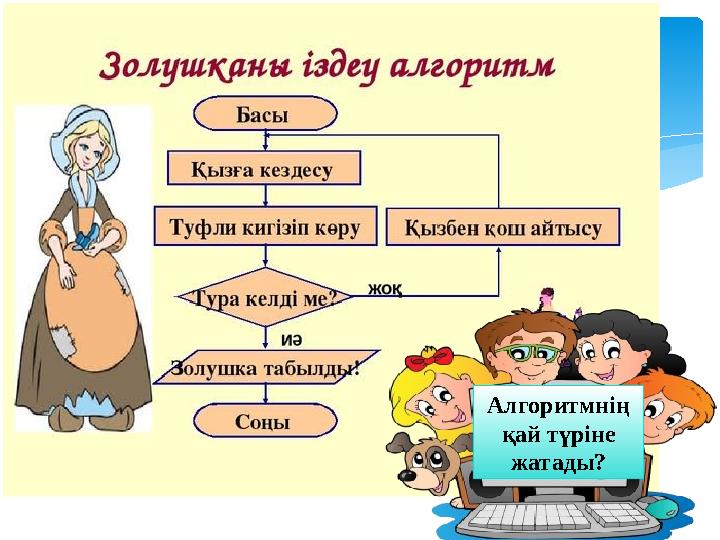 Золушканы іздеу алгоритм

Басы

Қызға кездесу

Туфли кигізіп көру

Қызбен қош айтысу

Тура келді ме?

жоқ

иә

Золушка табылды!

Соңы

Алгоритмнің қай түріне жатады?